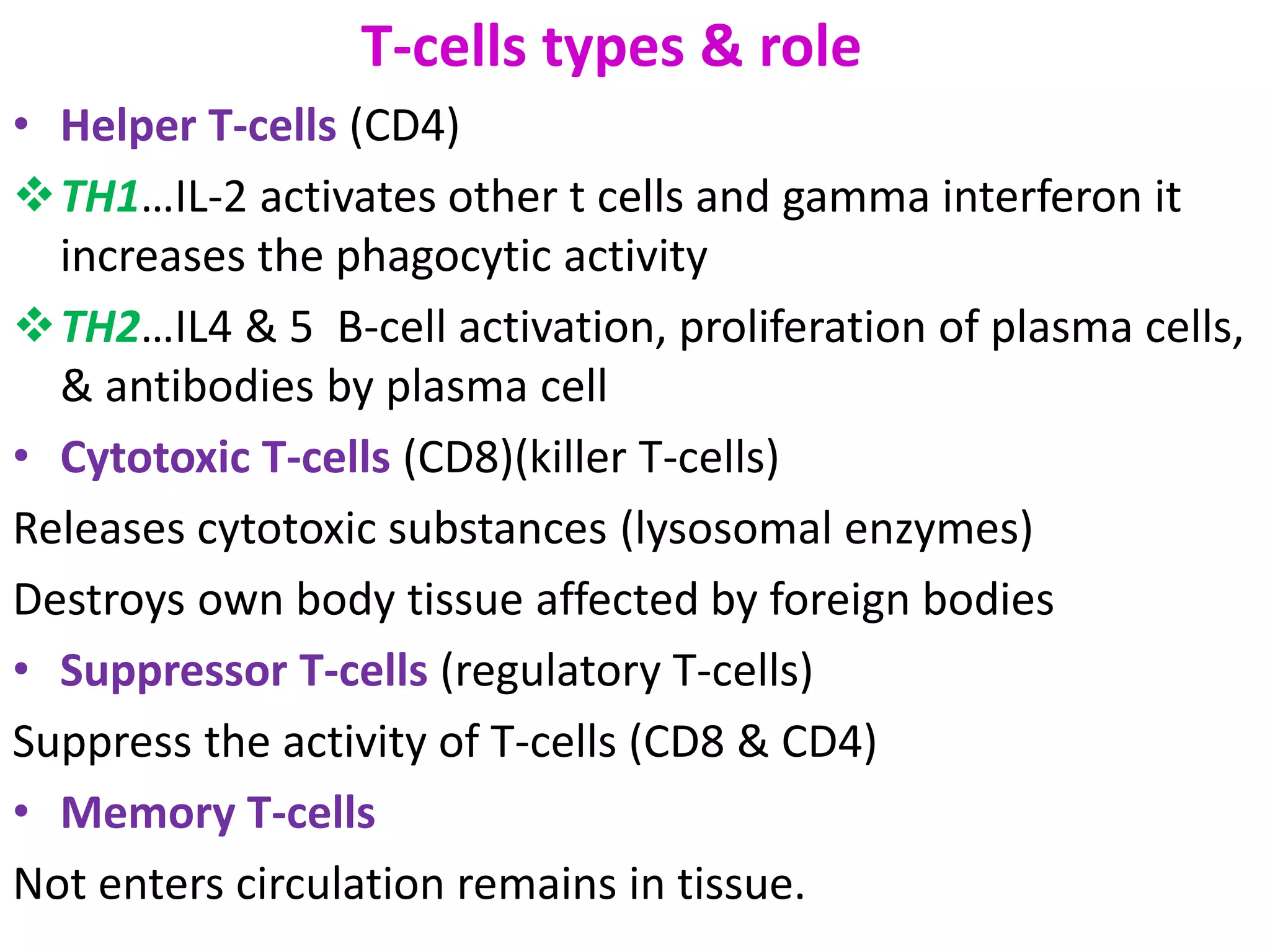 T-cells types & role

• Helper T-cells (CD4)

❖ TH1…IL-2 activates other t cells and gamma interferon it increases the phagocytic activity

❖ TH2…IL4 & 5 B-cell activation, proliferation of plasma cells, & antibodies by plasma cell

• Cytotoxic T-cells (CD8)(killer T-cells)

Releases cytotoxic substances (lysosomal enzymes)

Destroys own body tissue affected by foreign bodies

• Suppressor T-cells (regulatory T-cells)

Suppress the activity of T-cells (CD8 & CD4)

• Memory T-cells

Not enters circulation remains in tissue.